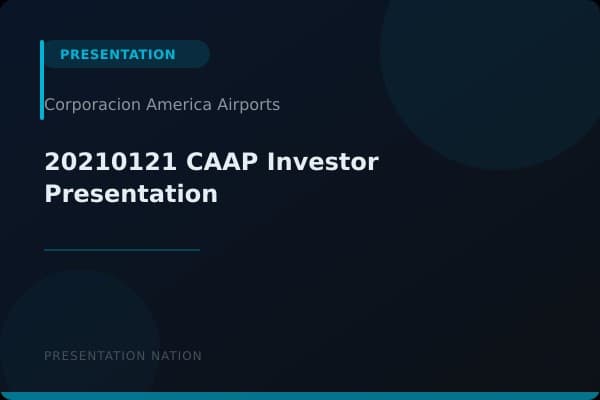 PRESENTATION

Corporacion America Airports

20210121 CAAP Investor Presentation

PRESENTATION NATION